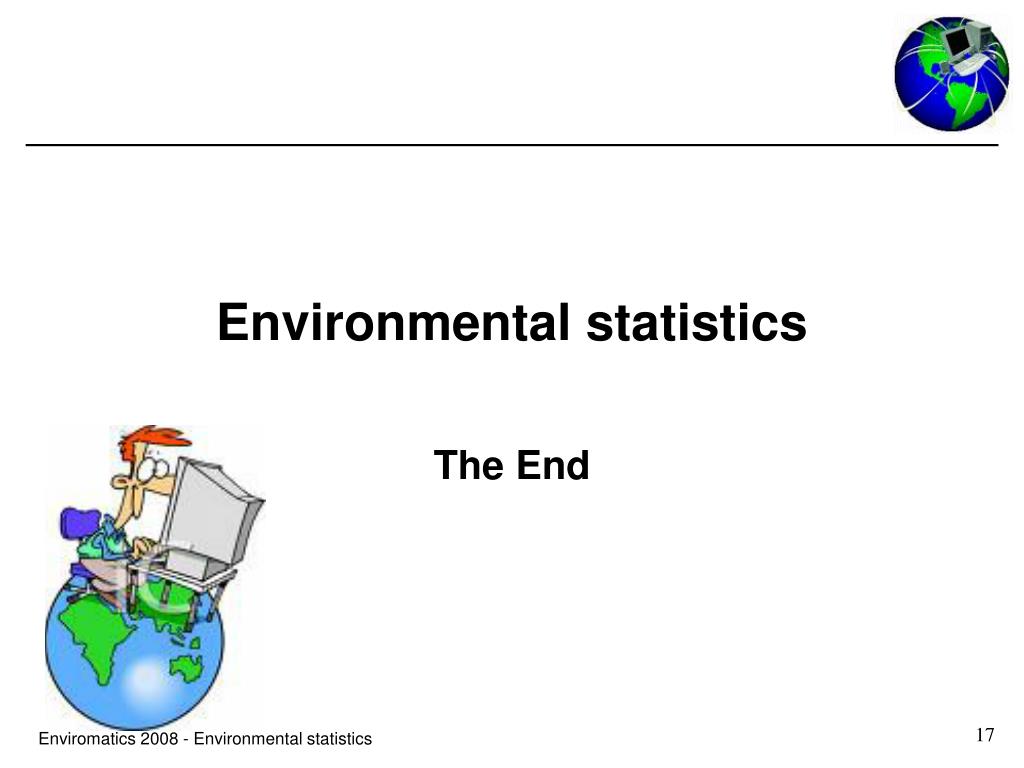 Environmental statistics

The End

Enviromatics 2008 - Environmental statistics

17